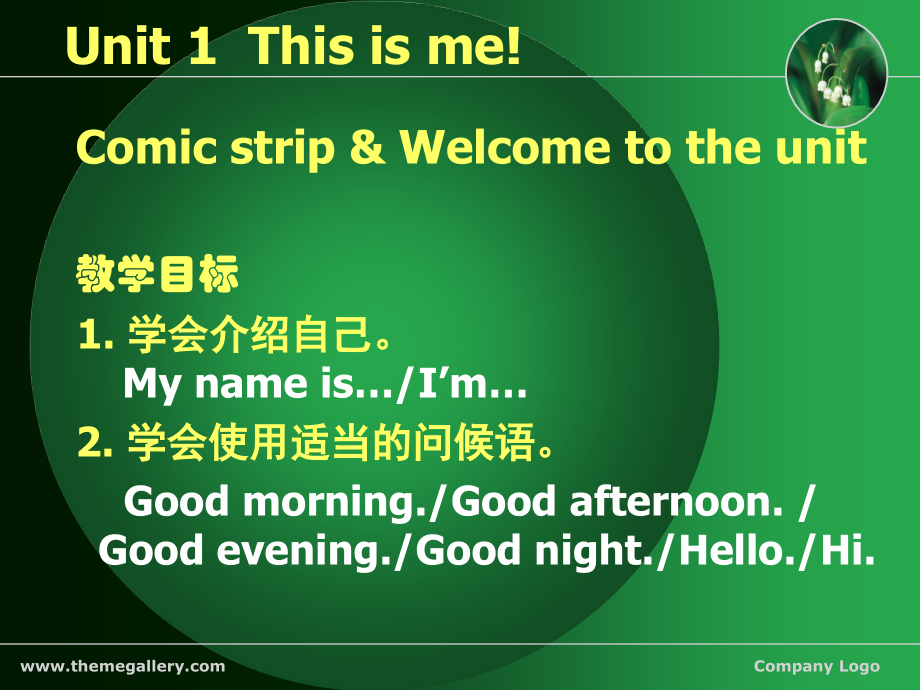 Unit 1 This is me!

Comic strip & Welcome to the unit

教学目标

1. 学会介绍自己。
My name is…/I’m…

2. 学会使用适当的问候语。
Good morning./Good afternoon. / Good evening./Good night./Hello./Hi.

www.themegallery.com

Company Logo